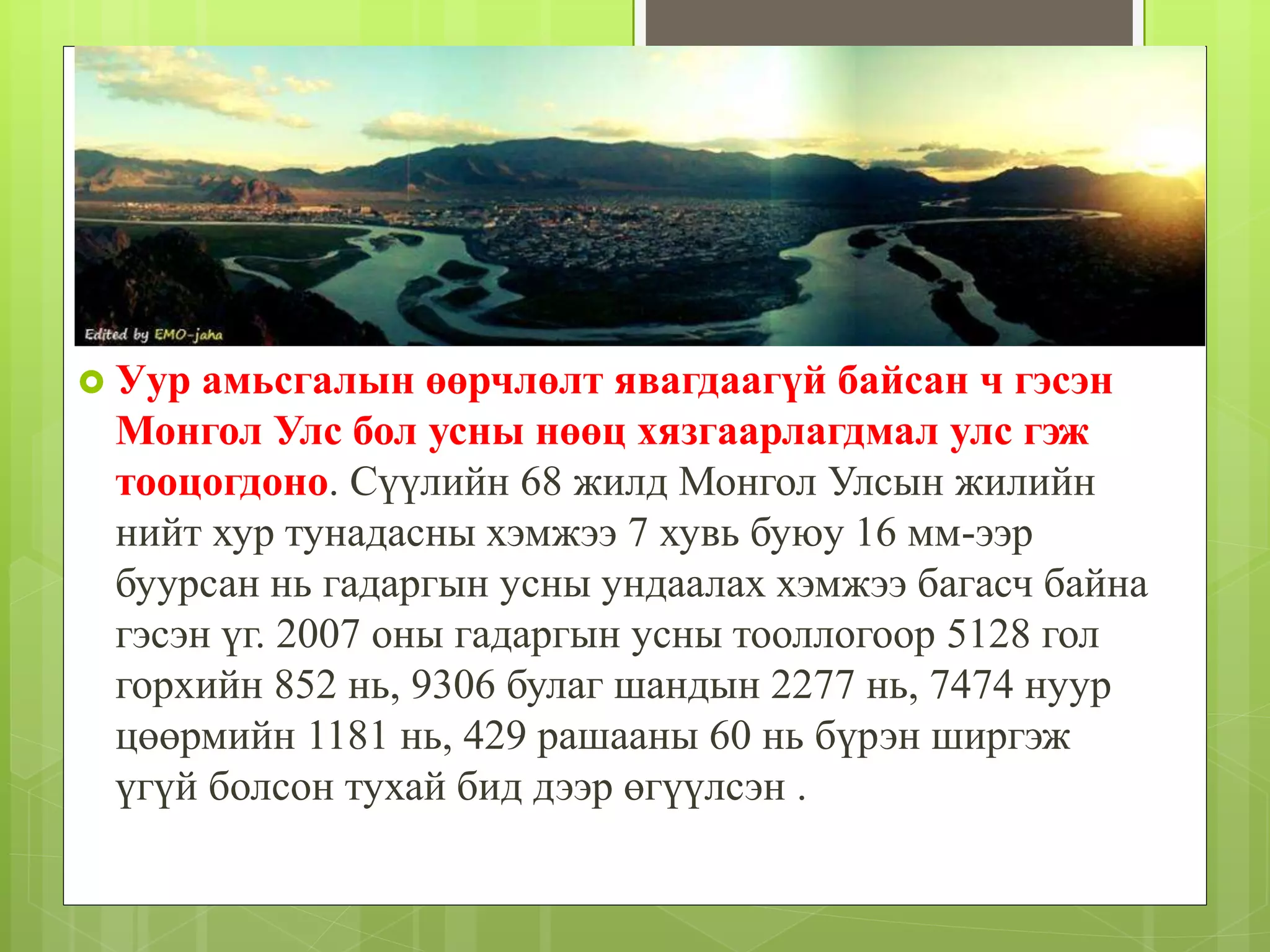 Edited by EMO-jaha

Уур амьсгалын өөрчлөлт явагдаагүй байсан ч гэсэн Монгол Улс бол усны нөөц хязгаарлагдмал улс гэж тооцогдоно. Сүүлийн 68 жилд Монгол Улсын жилийн нийт хур тунадасны хэмжээ 7 хувь буюу 16 мм-ээр буурсан нь гадаргын усны ундаалах хэмжээ багасч байна гэсэн үг. 2007 оны гадаргын усны тооллогоор 5128 гол горхийн 852 нь, 9306 булаг шандын 2277 нь, 7474 нуур цөөрмийн 1181 нь, 429 рашааны 60 нь бүрэн ширгэж үгүй болсон тухай бид дээр өгүүлсэн .